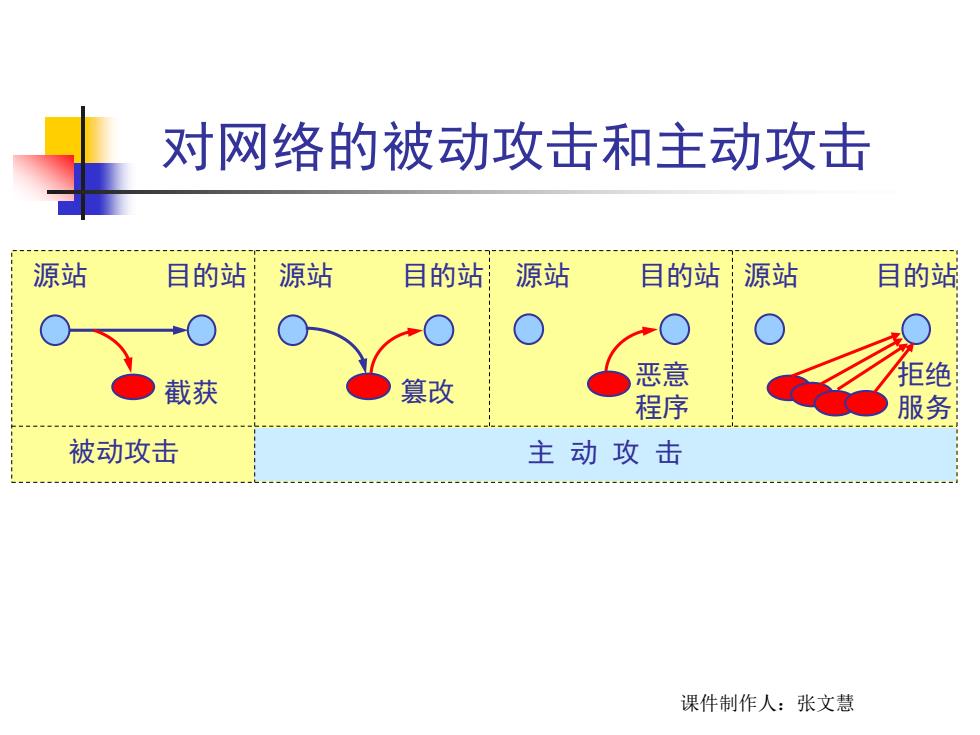 对网络的被动攻击和主动攻击

源站 目的站
截获

源站 目的站
篡改

源站 目的站
恶意程序

源站 目的站
拒绝服务

被动攻击

主 动 攻 击

课件制作人：张文慧